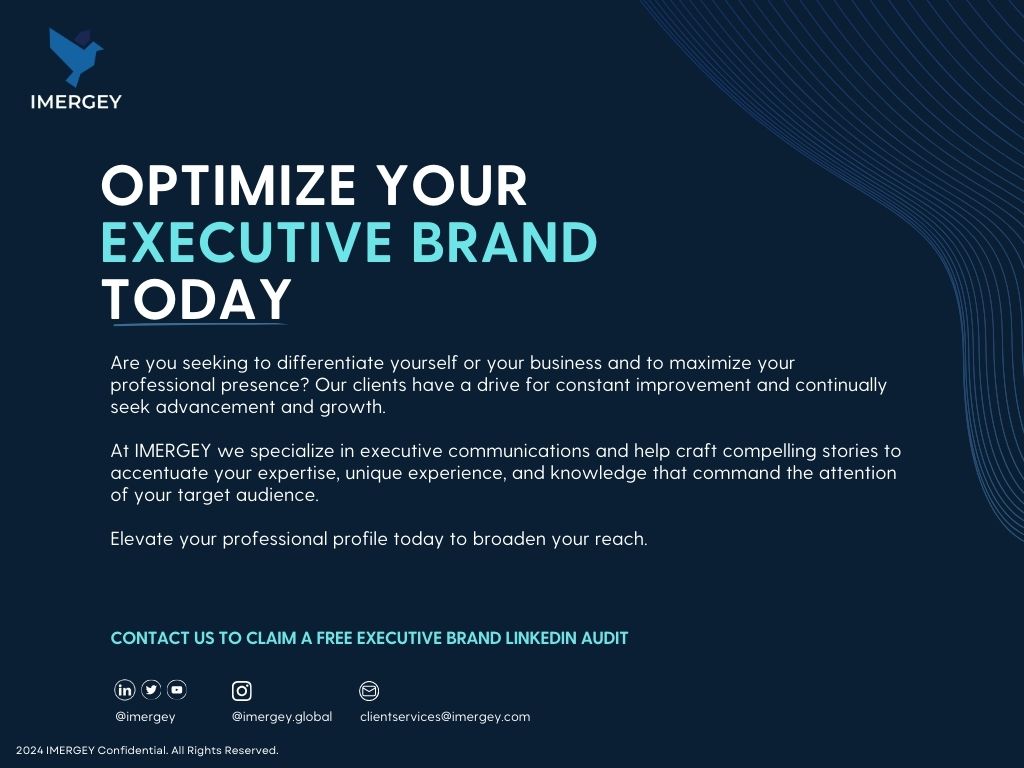 IMERGEY

OPTIMIZE YOUR EXECUTIVE BRAND TODAY

Are you seeking to differentiate yourself or your business and to maximize your professional presence? Our clients have a drive for constant improvement and continually seek advancement and growth.

At IMERGEY we specialize in executive communications and help craft compelling stories to accentuate your expertise, unique experience, and knowledge that command the attention of your target audience.

Elevate your professional profile today to broaden your reach.

CONTACT US TO CLAIM A FREE EXECUTIVE BRAND LINKEDIN AUDIT

@imergey

@imergey.global

clientservices@imergey.com

2024 IMERGEY Confidential. All Rights Reserved.